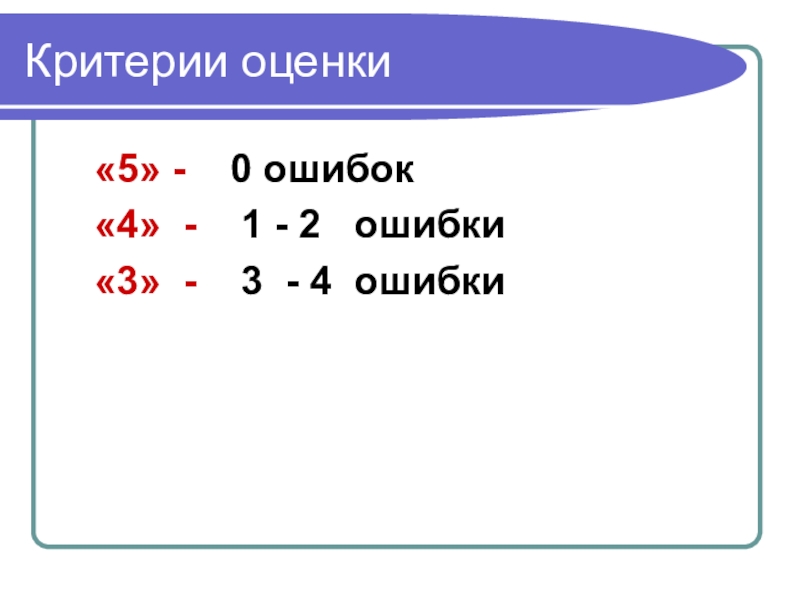 Критерии оценки

«5» - 0 ошибок

«4» - 1 - 2 ошибки

«3» - 3 - 4 ошибки